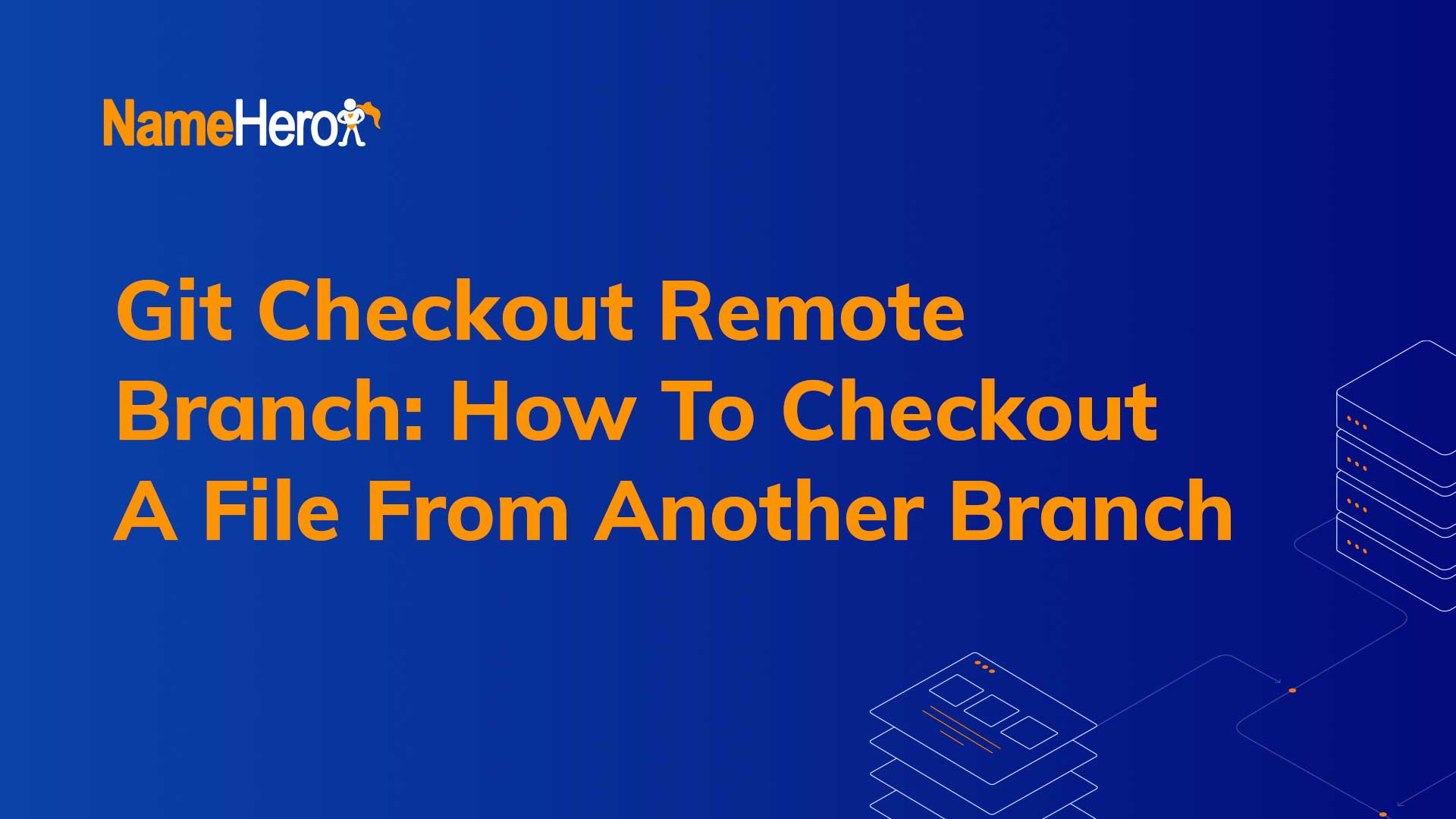 NameHero

Git Checkout Remote Branch: How To Checkout A File From Another Branch